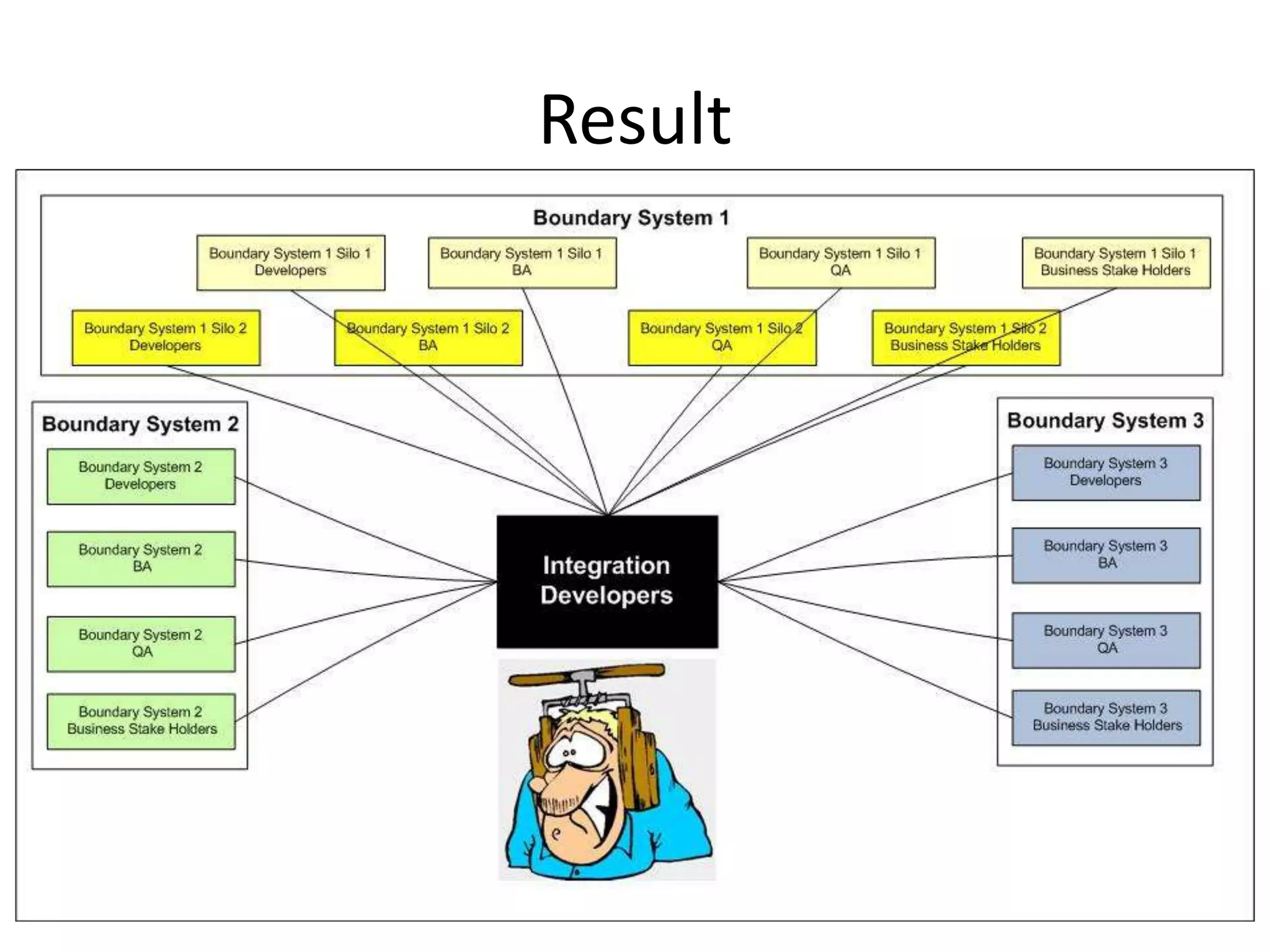 Result

Boundary System 1

Boundary System 1 Silo 1 Developers

Boundary System 1 Silo 1 BA

Boundary System 1 Silo 1 QA

Boundary System 1 Silo 1 Business Stake Holders

Boundary System 1 Silo 2 Developers

Boundary System 1 Silo 2 BA

Boundary System 1 Silo 2 QA

Boundary System 1 Silo 2 Business Stake Holders

Boundary System 2

Boundary System 2 Developers

Boundary System 2 BA

Boundary System 2 QA

Boundary System 2 Business Stake Holders

Integration Developers

Boundary System 3

Boundary System 3 Developers

Boundary System 3 BA

Boundary System 3 QA

Boundary System 3 Business Stake Holders